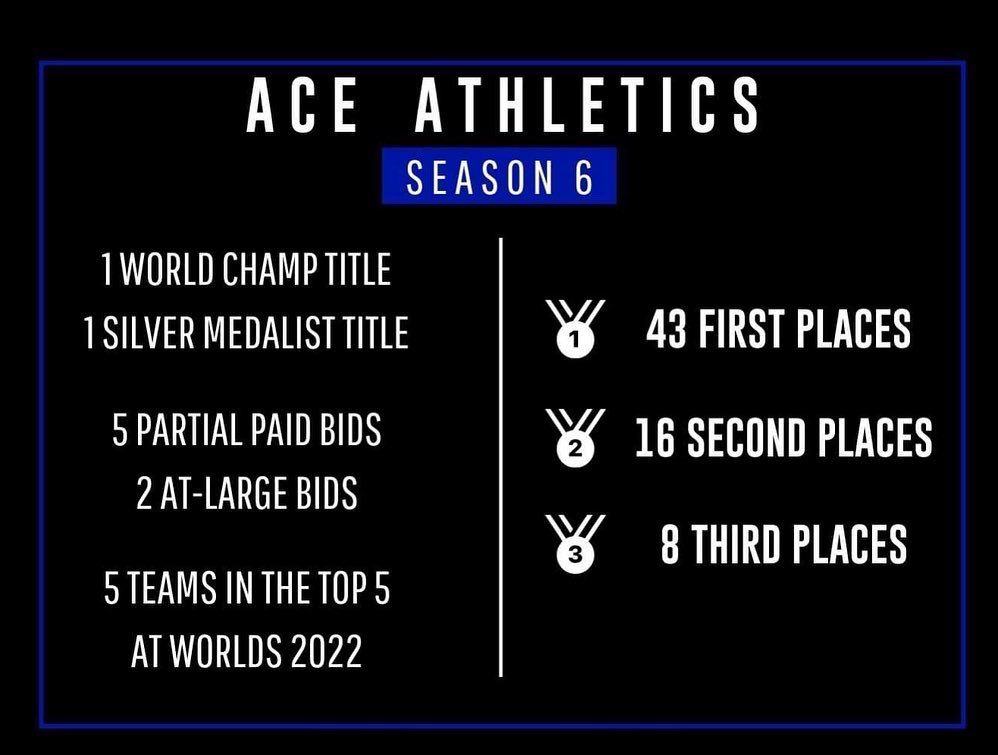 ACE ATHLETICS
SEASON 6

1 WORLD CHAMP TITLE
1 SILVER MEDALIST TITLE

5 PARTIAL PAID BIDS
2 AT-LARGE BIDS

5 TEAMS IN THE TOP 5
AT WORLDS 2022

1 43 FIRST PLACES

2 16 SECOND PLACES

3 8 THIRD PLACES